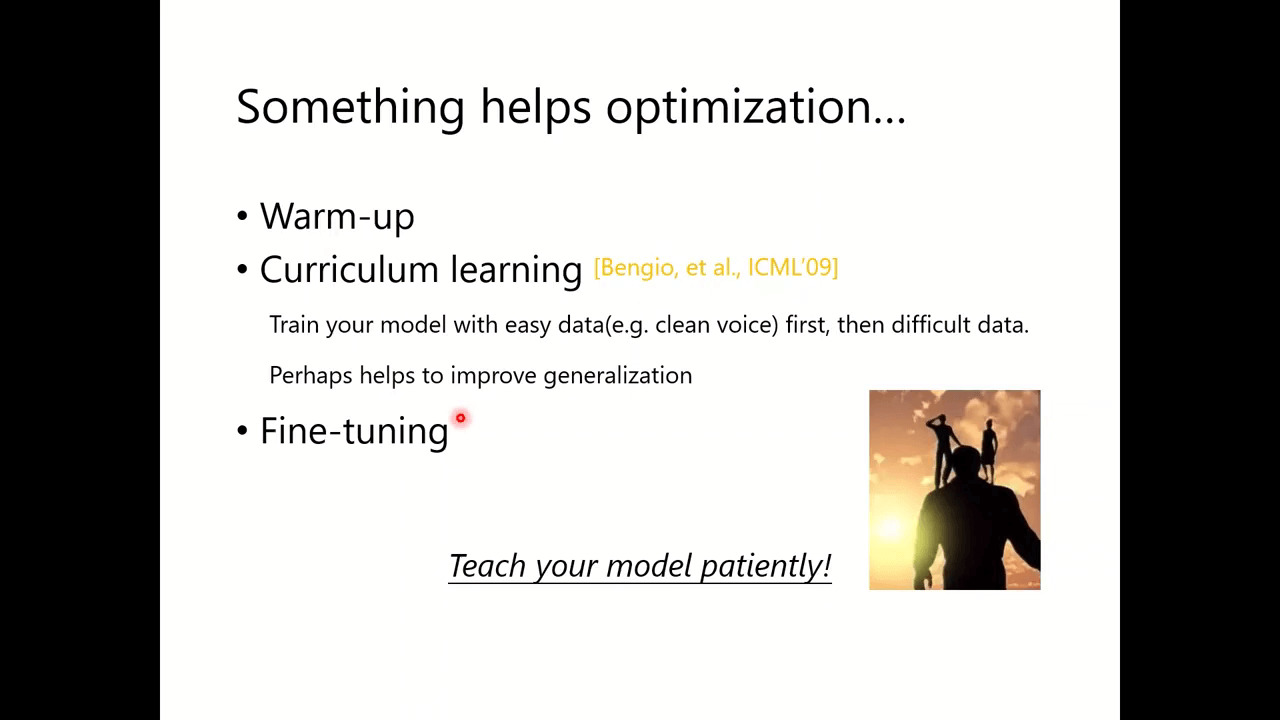 Something helps optimization…

• Warm-up
• Curriculum learning [Bengio, et al., ICML'09]

Train your model with easy data(e.g. clean voice) first, then difficult data.

Perhaps helps to improve generalization

• Fine-tuning

Teach your model patiently!